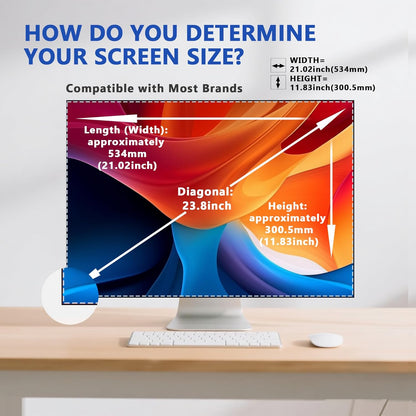 HOW DO YOU DETERMINE YOUR SCREEN SIZE?

WIDTH= 21.02inch(534mm)
HEIGHT= 11.83inch(300.5mm)

Compatible with Most Brands

Length (Width): approximately 534mm (21.02inch)

Diagonal: 23.8inch

Height: approximately 300.5mm (11.83inch)